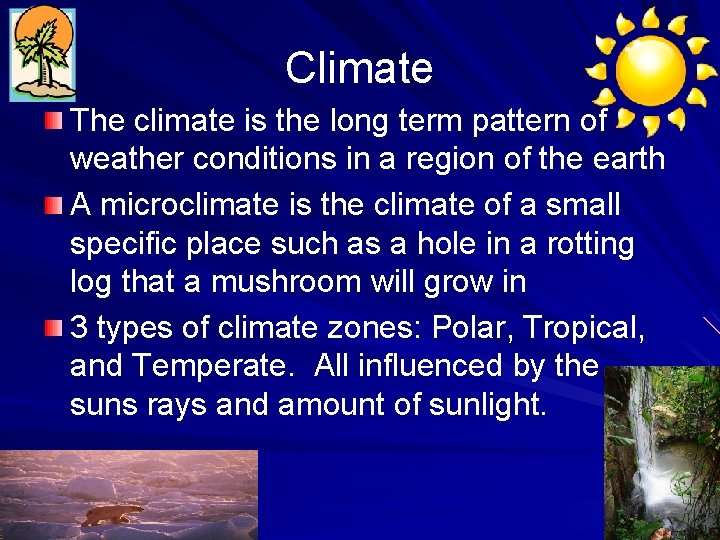 Climate

The climate is the long term pattern of weather conditions in a region of the earth

A microclimate is the climate of a small specific place such as a hole in a rotting log that a mushroom will grow in

3 types of climate zones: Polar, Tropical, and Temperate.  All influenced by the suns rays and amount of sunlight.